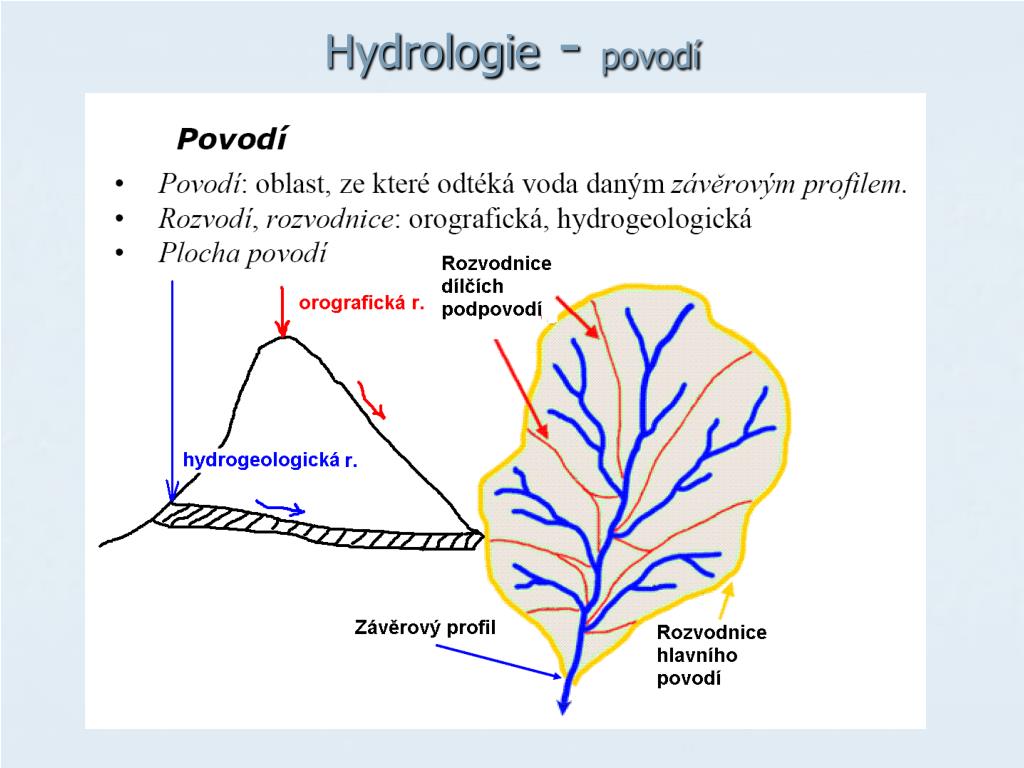 Hydrologie - povodí

Povodí

• Povodí: oblast, ze které odtéká voda daným závěrovým profilem.
• Rozvodí, rozvodnice: orografická, hydrogeologická
• Plocha povodí

orografická r.

hydrogeologická r.

Rozvodnice dílčích podpovodí

Závěrový profil

Rozvodnice hlavního povodí